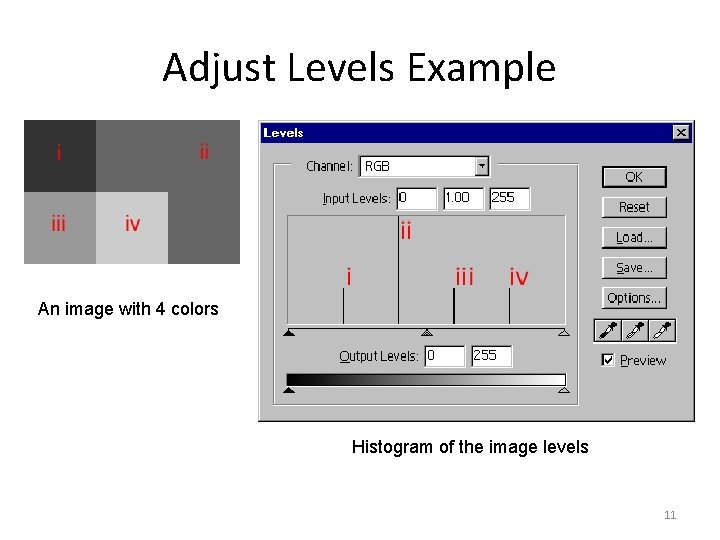 Adjust Levels Example

i

ii

iii

iv

An image with 4 colors

Levels

Channel: RGB

Input Levels: 0 1.00 255

ii

i

iii

iv

Output Levels: 0 255

OK

Reset

Load...

Save...

Options...

Preview

Histogram of the image levels

11